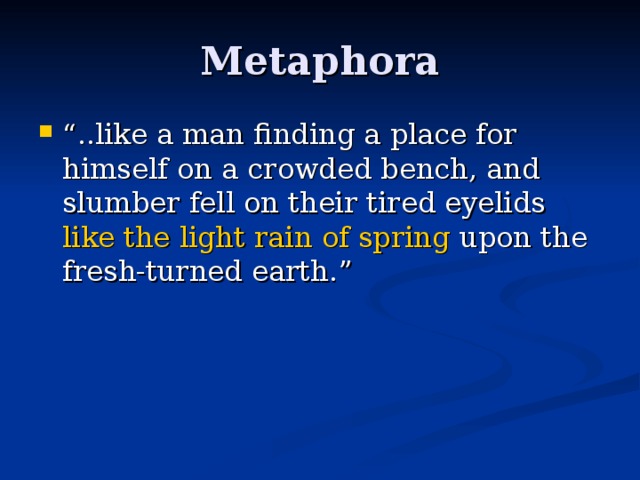 Metaphora

“..like a man finding a place for himself on a crowded bench, and slumber fell on their tired eyelids like the light rain of spring upon the fresh-turned earth.”